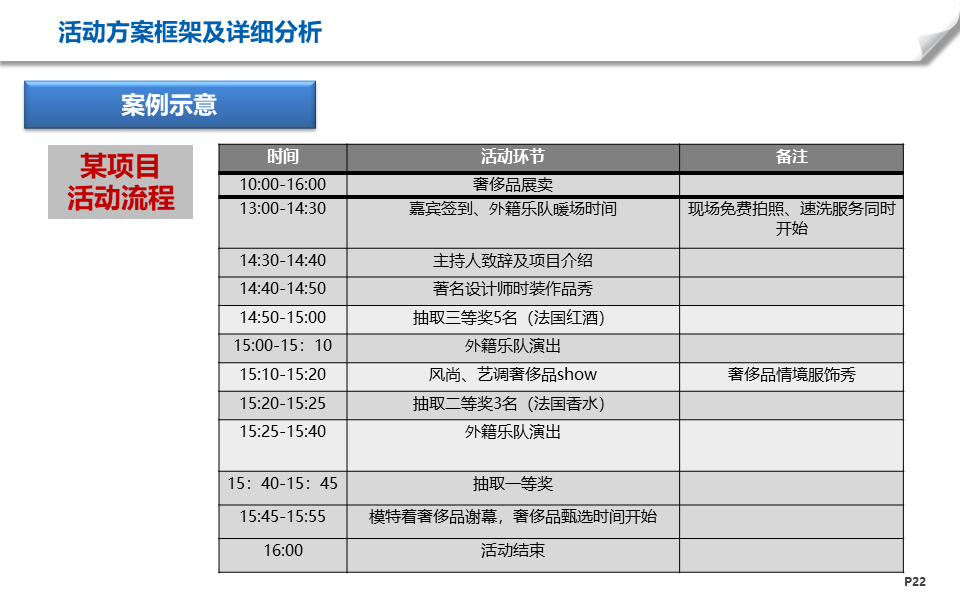 活动方案框架及详细分析

案例示意

某项目活动流程

| 时间 | 活动环节 | 备注 |
|---|---|---|
| 10:00-16:00 | 奢侈品展卖 | |
| 13:00-14:30 | 嘉宾签到、外籍乐队暖场时间 | 现场免费拍照、速洗服务同时开始 |
| 14:30-14:40 | 主持人致辞及项目介绍 | |
| 14:40-14:50 | 著名设计师时装作品秀 | |
| 14:50-15:00 | 抽取三等奖5名（法国红酒） | |
| 15:00-15：10 | 外籍乐队演出 | |
| 15:10-15:20 | 风尚、艺调奢侈品show | 奢侈品情境服饰秀 |
| 15:20-15:25 | 抽取二等奖3名（法国香水） | |
| 15:25-15:40 | 外籍乐队演出 | |
| 15：40-15：45 | 抽取一等奖 | |
| 15:45-15:55 | 模特着奢侈品谢幕，奢侈品甄选时间开始 | |
| 16:00 | 活动结束 | |

P22